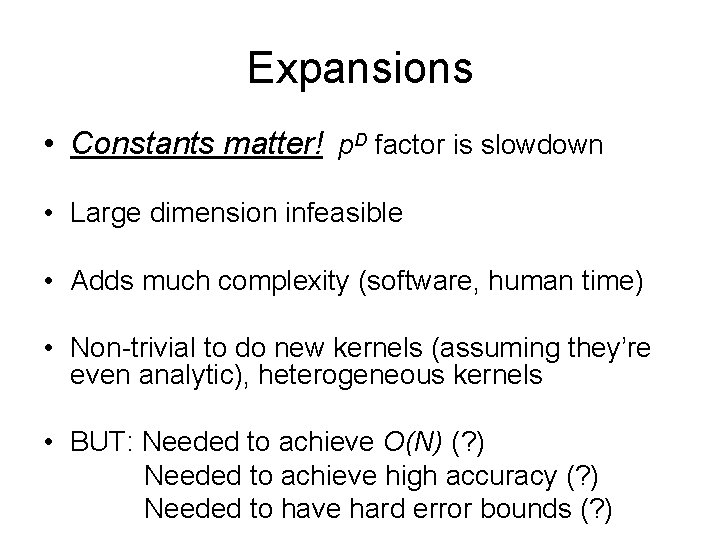 Expansions

• Constants matter! $p^D$ factor is slowdown

• Large dimension infeasible

• Adds much complexity (software, human time)

• Non-trivial to do new kernels (assuming they're even analytic), heterogeneous kernels

• BUT: Needed to achieve $O(N)$ (?)
Needed to achieve high accuracy (?)
Needed to have hard error bounds (?)